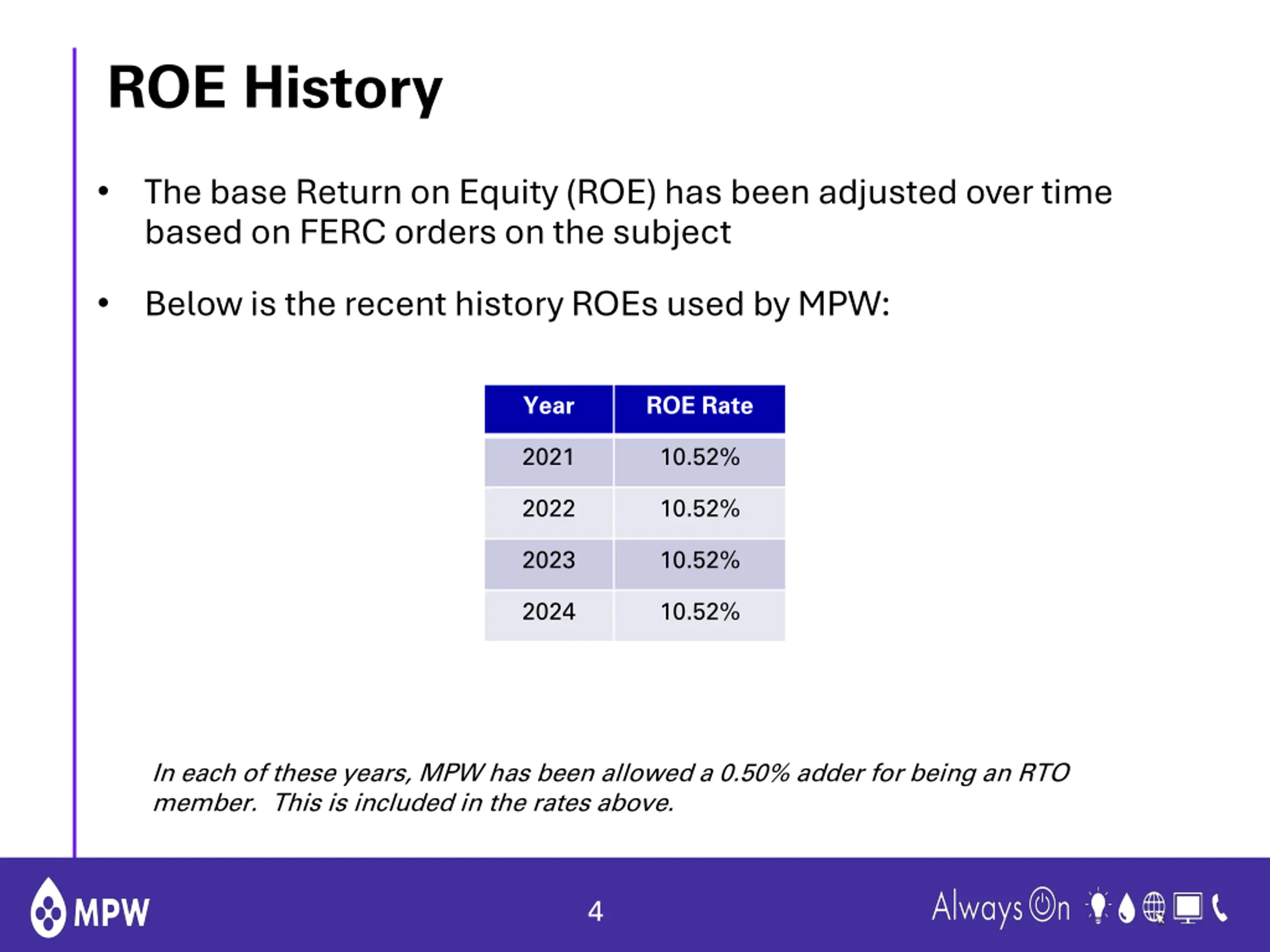 ROE History

• The base Return on Equity (ROE) has been adjusted over time based on FERC orders on the subject

• Below is the recent history ROEs used by MPW:

| Year | ROE Rate |
|---|---|
| 2021 | 10.52% |
| 2022 | 10.52% |
| 2023 | 10.52% |
| 2024 | 10.52% |

In each of these years, MPW has been allowed a 0.50% adder for being an RTO member. This is included in the rates above.

MPW

4

Always On